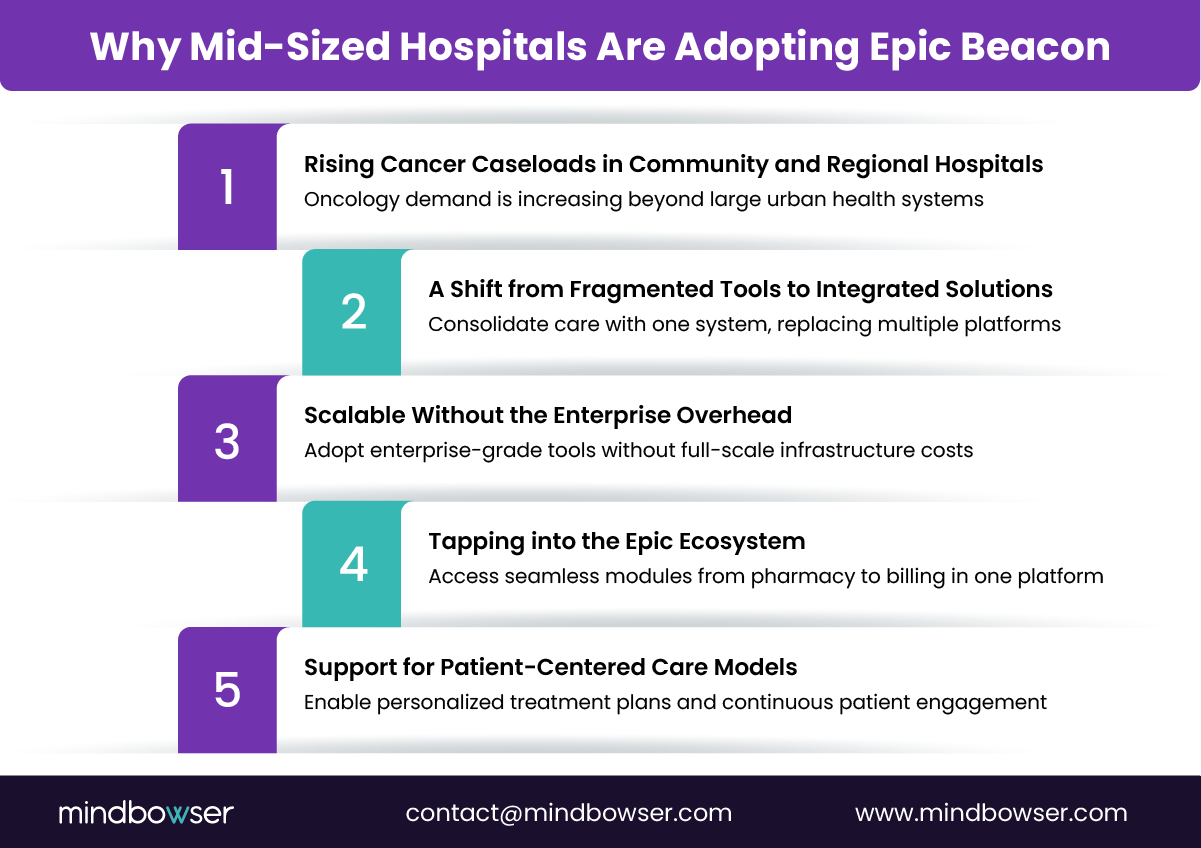 Why Mid-Sized Hospitals Are Adopting Epic Beacon

1
Rising Cancer Caseloads in Community and Regional Hospitals
Oncology demand is increasing beyond large urban health systems

2
A Shift from Fragmented Tools to Integrated Solutions
Consolidate care with one system, replacing multiple platforms

3
Scalable Without the Enterprise Overhead
Adopt enterprise-grade tools without full-scale infrastructure costs

4
Tapping into the Epic Ecosystem
Access seamless modules from pharmacy to billing in one platform

5
Support for Patient-Centered Care Models
Enable personalized treatment plans and continuous patient engagement

mindbowser
contact@mindbowser.com
www.mindbowser.com